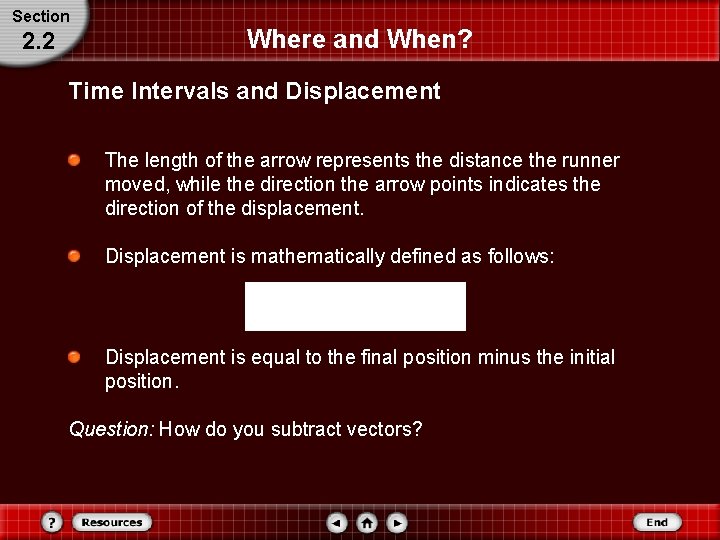 Section
2.2

Where and When?

Time Intervals and Displacement

The length of the arrow represents the distance the runner moved, while the direction the arrow points indicates the direction of the displacement.

Displacement is mathematically defined as follows:

Displacement is equal to the final position minus the initial position.

Question: How do you subtract vectors?

?
Resources
End